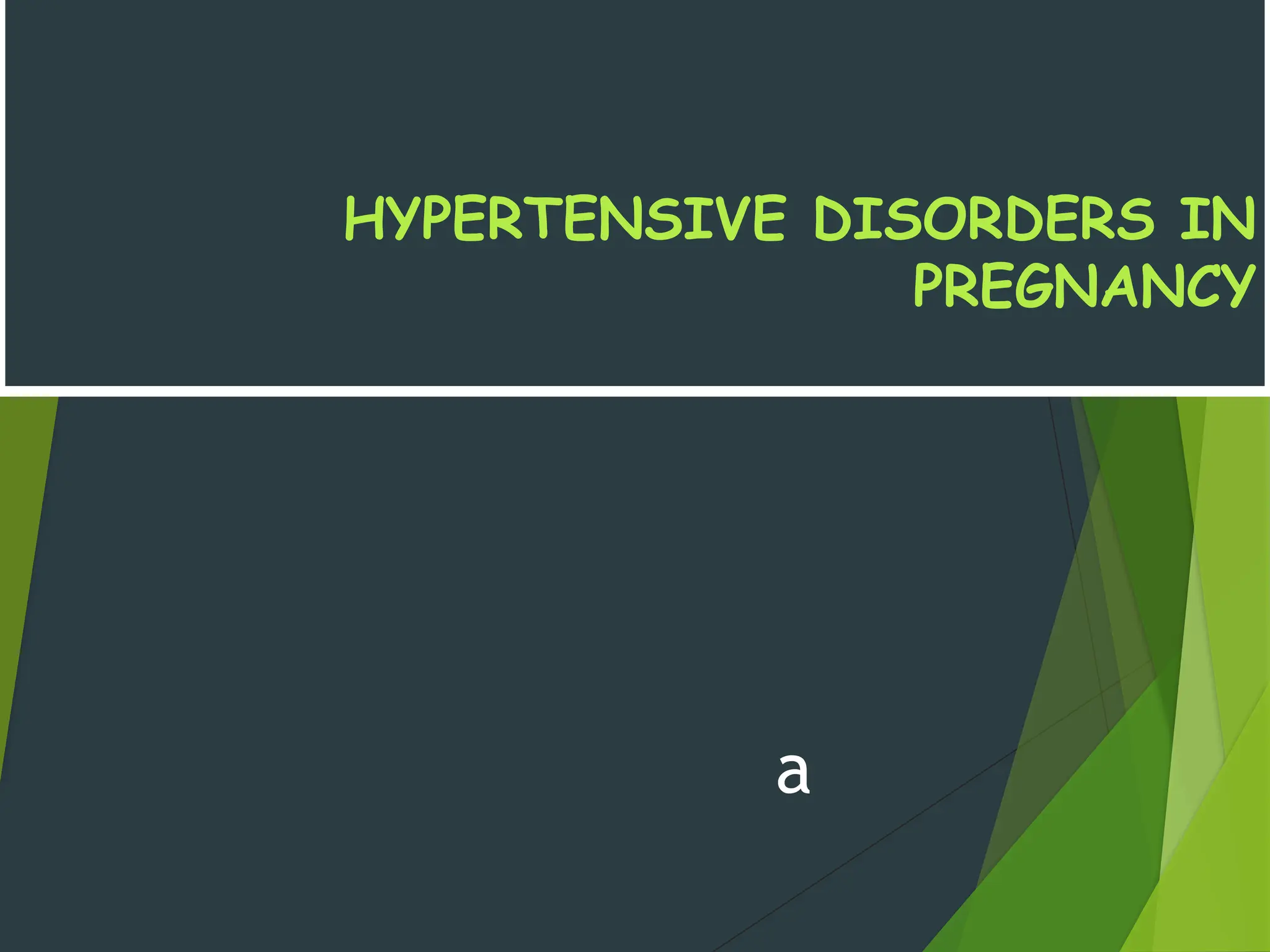 HYPERTENSIVE DISORDERS IN PREGNANCY

a